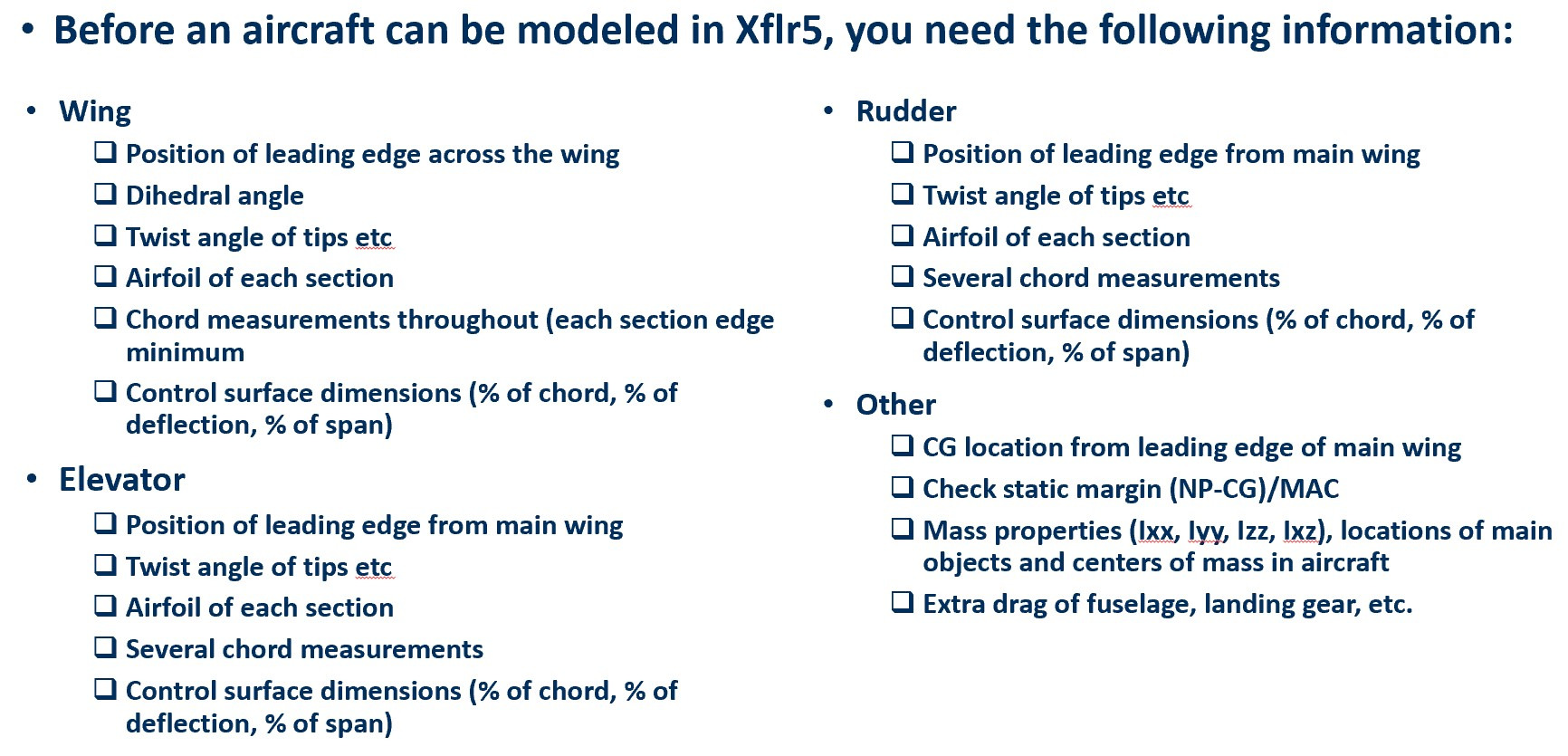 • Before an aircraft can be modeled in Xflr5, you need the following information:

• Wing
❑ Position of leading edge across the wing
❑ Dihedral angle
❑ Twist angle of tips etc
❑ Airfoil of each section
❑ Chord measurements throughout (each section edge minimum
❑ Control surface dimensions (% of chord, % of deflection, % of span)

• Elevator
❑ Position of leading edge from main wing
❑ Twist angle of tips etc
❑ Airfoil of each section
❑ Several chord measurements
❑ Control surface dimensions (% of chord, % of deflection, % of span)

• Rudder
❑ Position of leading edge from main wing
❑ Twist angle of tips etc
❑ Airfoil of each section
❑ Several chord measurements
❑ Control surface dimensions (% of chord, % of deflection, % of span)

• Other
❑ CG location from leading edge of main wing
❑ Check static margin (NP-CG)/MAC
❑ Mass properties (Ixx, Iyy, Izz, Ixz), locations of main objects and centers of mass in aircraft
❑ Extra drag of fuselage, landing gear, etc.